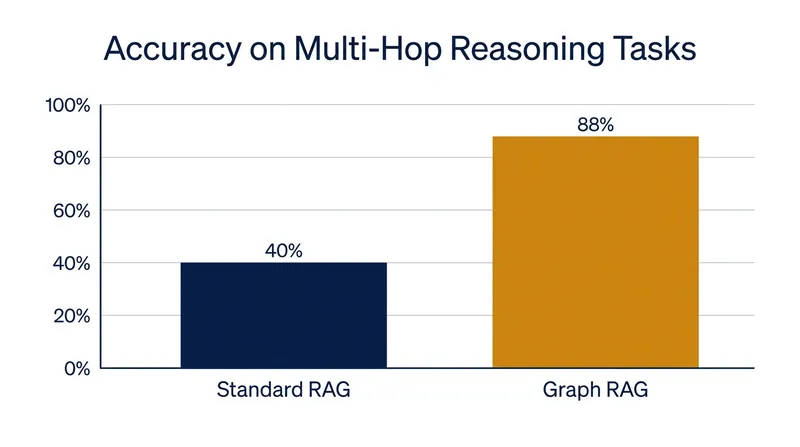 Accuracy on Multi-Hop Reasoning Tasks

100%
80%
60%
40%
20%
0%

40%
88%

Standard RAG
Graph RAG